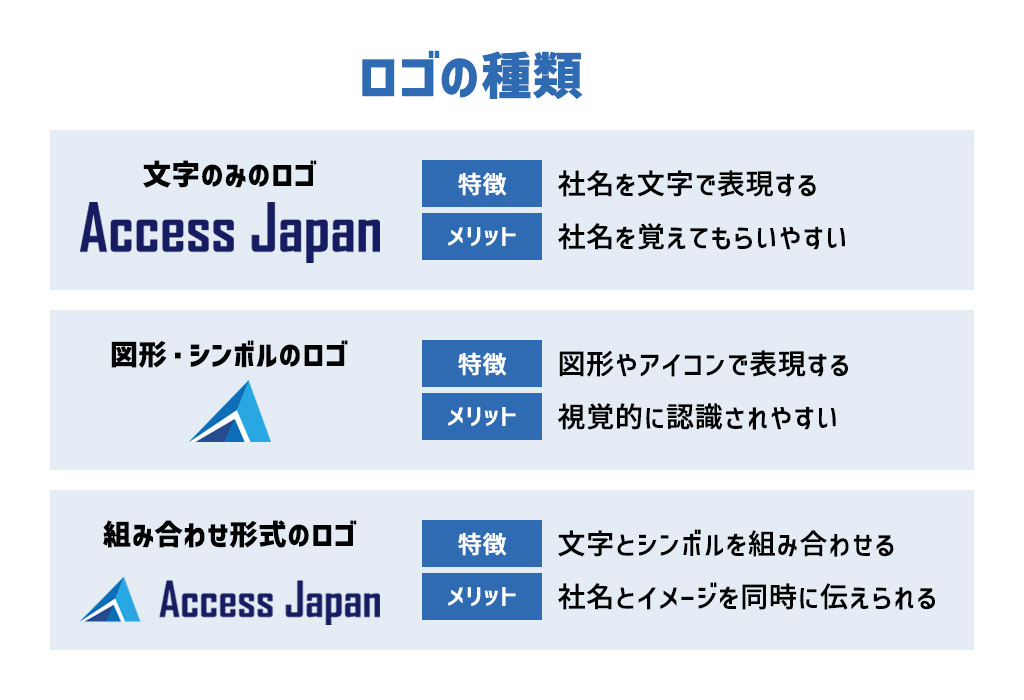 ロゴの種類

文字のみのロゴ
Access Japan

特徴 社名を文字で表現する
メリット 社名を覚えてもらいやすい

図形・シンボルのロゴ

特徴 図形やアイコンで表現する
メリット 視覚的に認識されやすい

組み合わせ形式のロゴ
Access Japan

特徴 文字とシンボルを組み合わせる
メリット 社名とイメージを同時に伝えられる